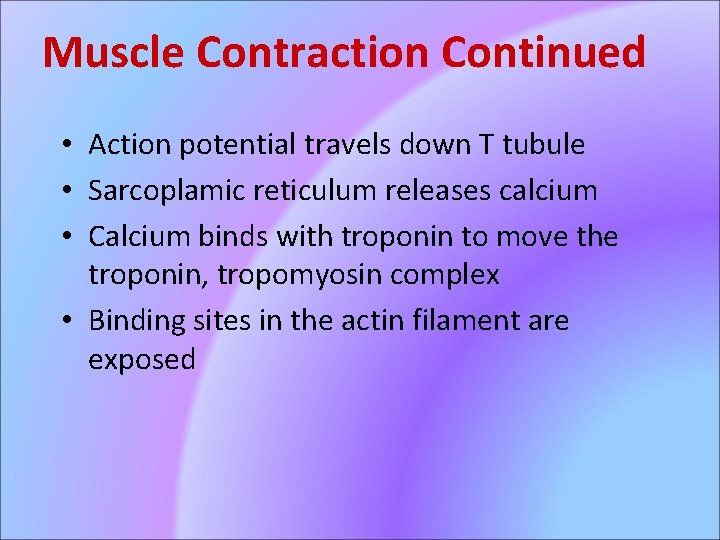 Muscle Contraction Continued

• Action potential travels down T tubule
• Sarcoplamic reticulum releases calcium
• Calcium binds with troponin to move the troponin, tropomyosin complex
• Binding sites in the actin filament are exposed